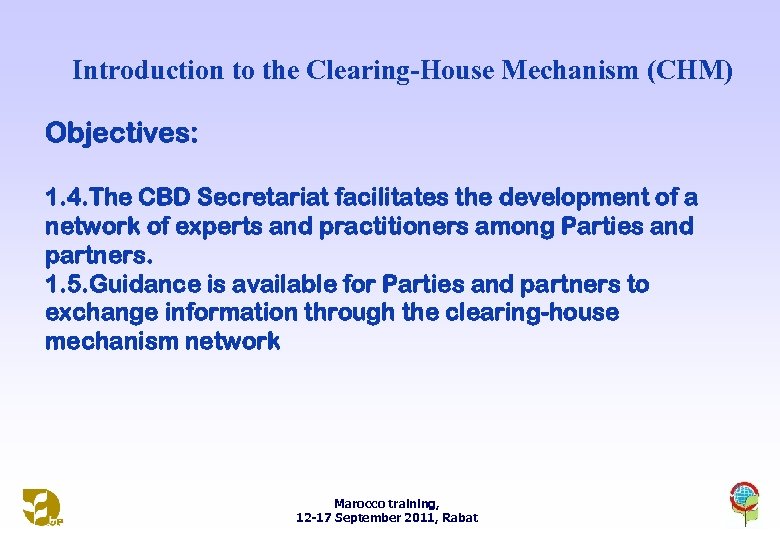 Introduction to the Clearing-House Mechanism (CHM)

Objectives:

1.4.The CBD Secretariat facilitates the development of a network of experts and practitioners among Parties and partners.
1.5.Guidance is available for Parties and partners to exchange information through the clearing-house mechanism network

Marocco training,
12-17 September 2011, Rabat